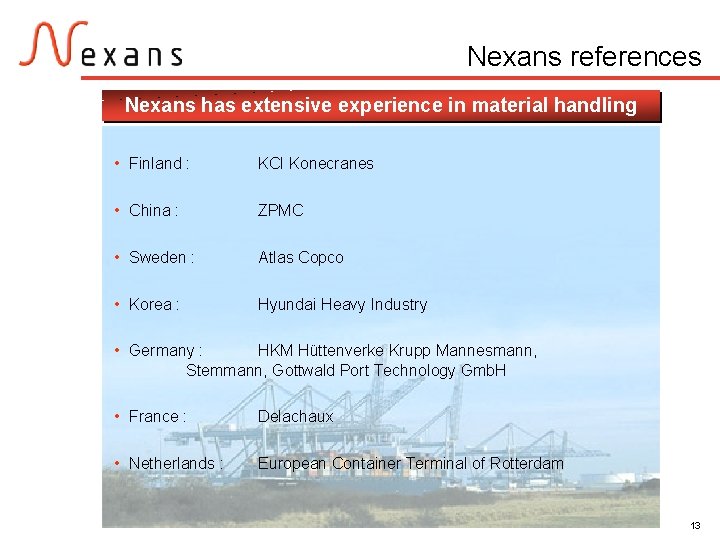 Nexans

Nexans references

Nexans has extensive experience in material handling

• Finland : KCI Konecranes

• China : ZPMC

• Sweden : Atlas Copco

• Korea : Hyundai Heavy Industry

• Germany : HKM Hüttenverke Krupp Mannesmann, Stemmann, Gottwald Port Technology GmbH

• France : Delachaux

• Netherlands : European Container Terminal of Rotterdam

13